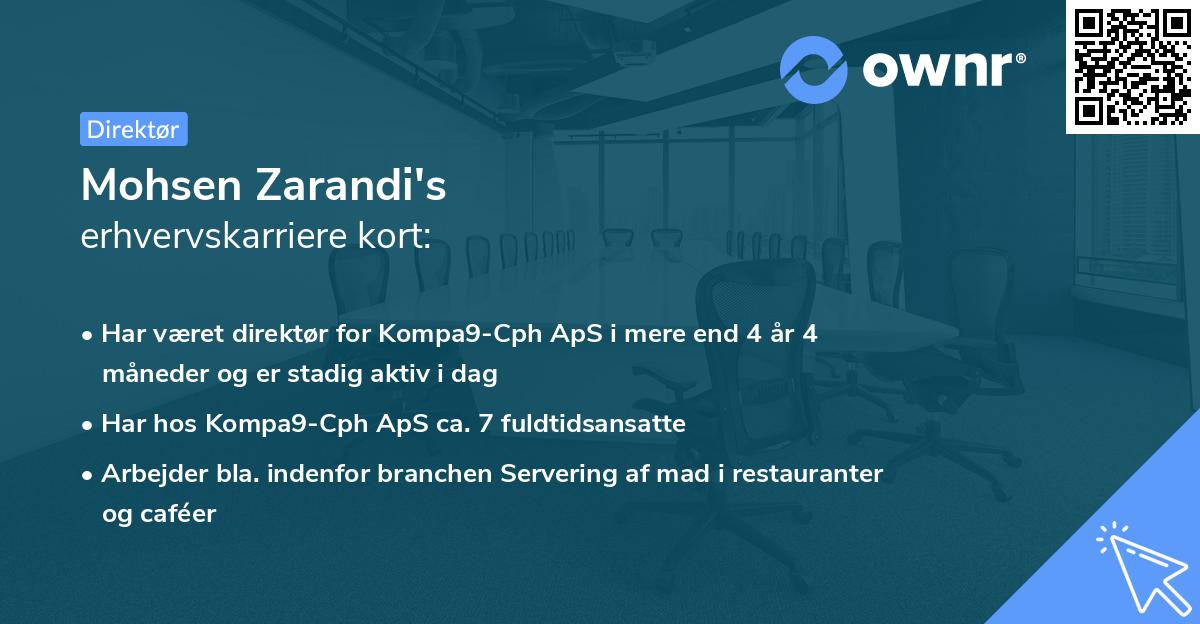 ownr®

Direktør

Mohsen Zarandi's
erhvervskarriere kort:

• Har været direktør for Kompa9-Cph ApS i mere end 4 år 4 måneder og er stadig aktiv i dag

• Har hos Kompa9-Cph ApS ca. 7 fuldtidsansatte

• Arbejder bla. indenfor branchen Servering af mad i restauranter og caféer